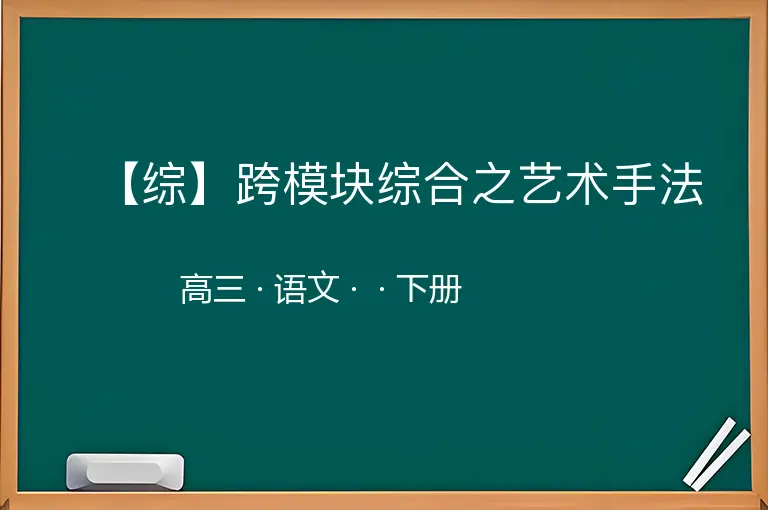 【综】跨模块综合之艺术手法

高三 · 语文 · · 下册